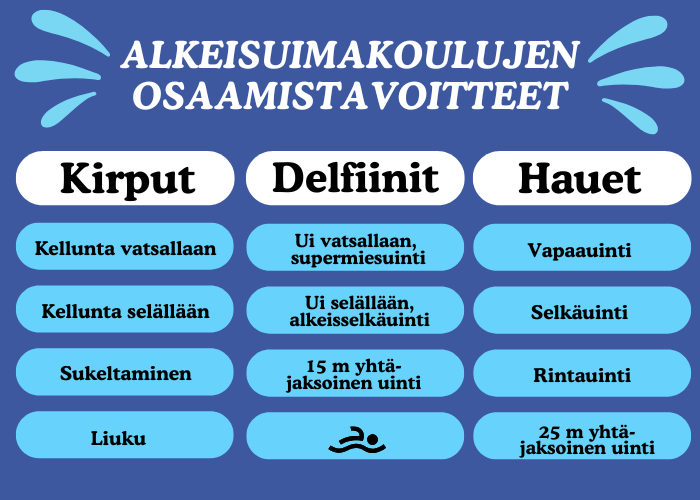 ALKEISUIMAKOULUJEN OSAAMISTAVOITTEET

| Kirput | Delfiinit | Hauet |
|---|---|---|
| Kellunta vatsallaan | Ui vatsallaan, supermiesuinti | Vapaauinti |
| Kellunta selällään | Ui selällään, alkeisselkäuinti | Selkäuinti |
| Sukeltaminen | 15 m yhtäjaksoinen uinti | Rintauinti |
| Liuku | | 25 m yhtäjaksoinen uinti |